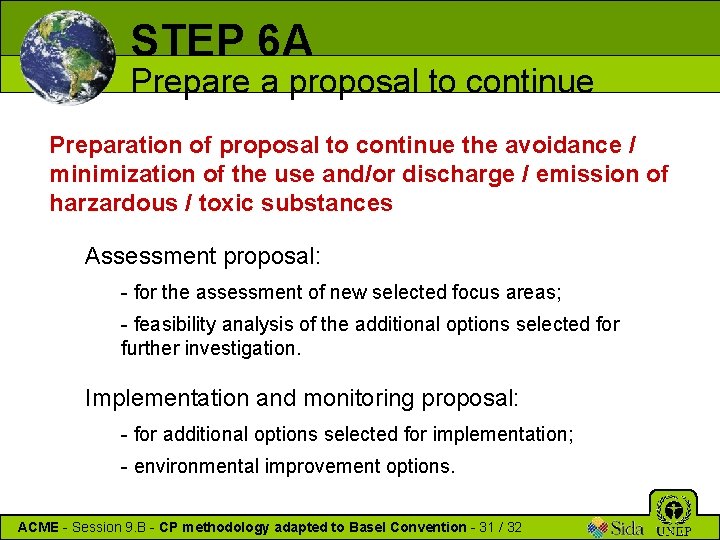 STEP 6A
Prepare a proposal to continue

Preparation of proposal to continue the avoidance / minimization of the use and/or discharge / emission of harzardous / toxic substances

Assessment proposal:

- for the assessment of new selected focus areas;

- feasibility analysis of the additional options selected for further investigation.

Implementation and monitoring proposal:

- for additional options selected for implementation;

- environmental improvement options.

ACME - Session 9.B - CP methodology adapted to Basel Convention - 31 / 32

Sida UNEP